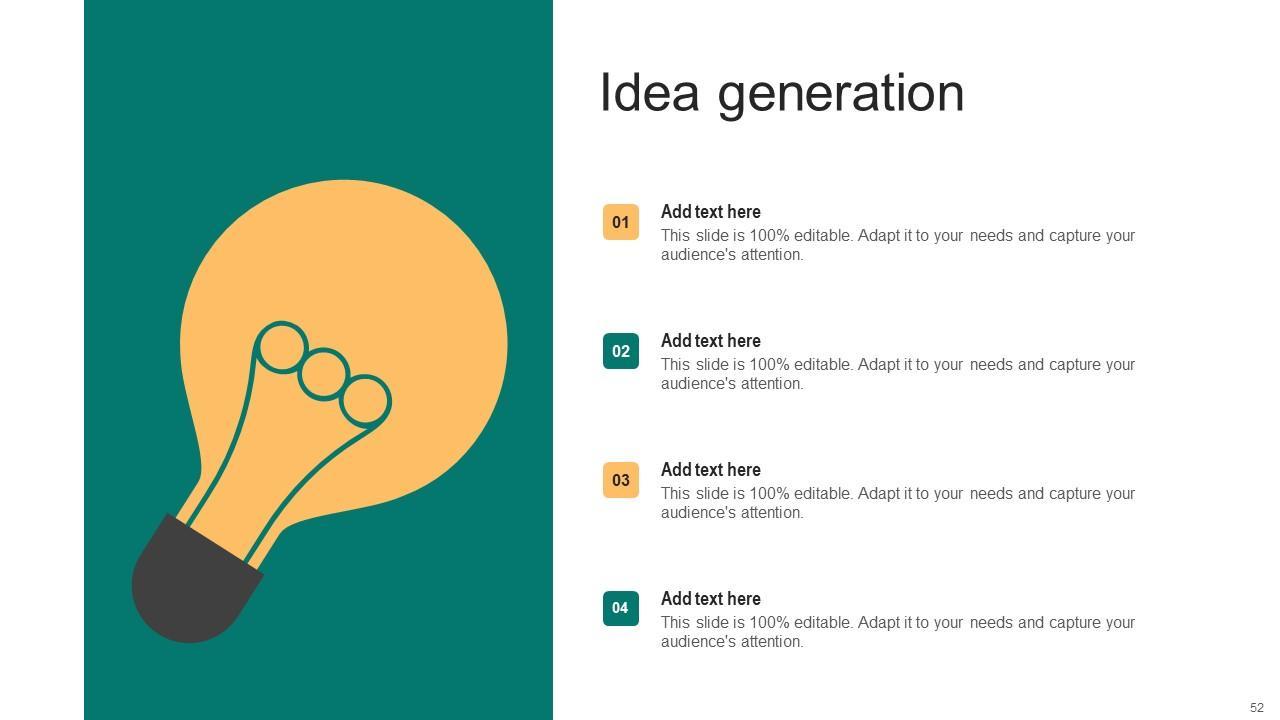 Idea generation

01
Add text here
This slide is 100% editable. Adapt it to your needs and capture your audience's attention.

02
Add text here
This slide is 100% editable. Adapt it to your needs and capture your audience's attention.

03
Add text here
This slide is 100% editable. Adapt it to your needs and capture your audience's attention.

04
Add text here
This slide is 100% editable. Adapt it to your needs and capture your audience's attention.

52